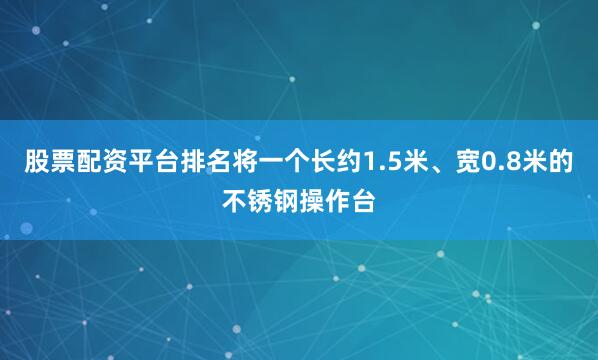 股票配资平台排名将一个长约1.5米、宽0.8米的不锈钢操作台